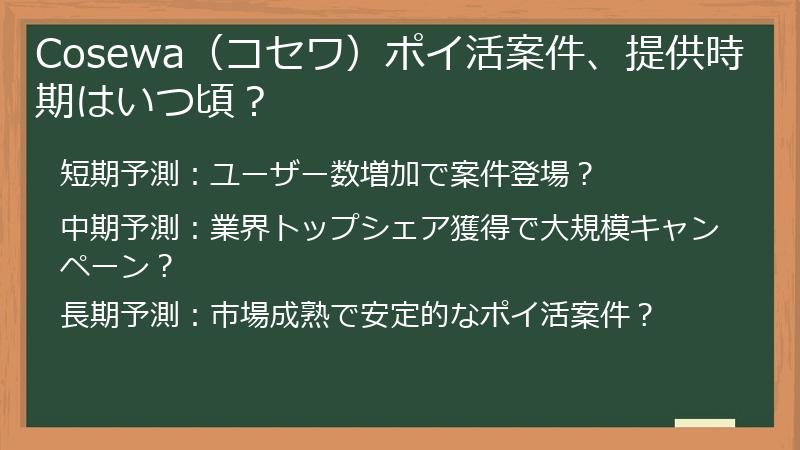 Cosewa（コセワ）ポイ活案件、提供時期はいつ頃？

短期予測：ユーザー数増加で案件登場？

中期予測：業界トップシェア獲得で大規模キャンペーン？

長期予測：市場成熟で安定的なポイ活案件？